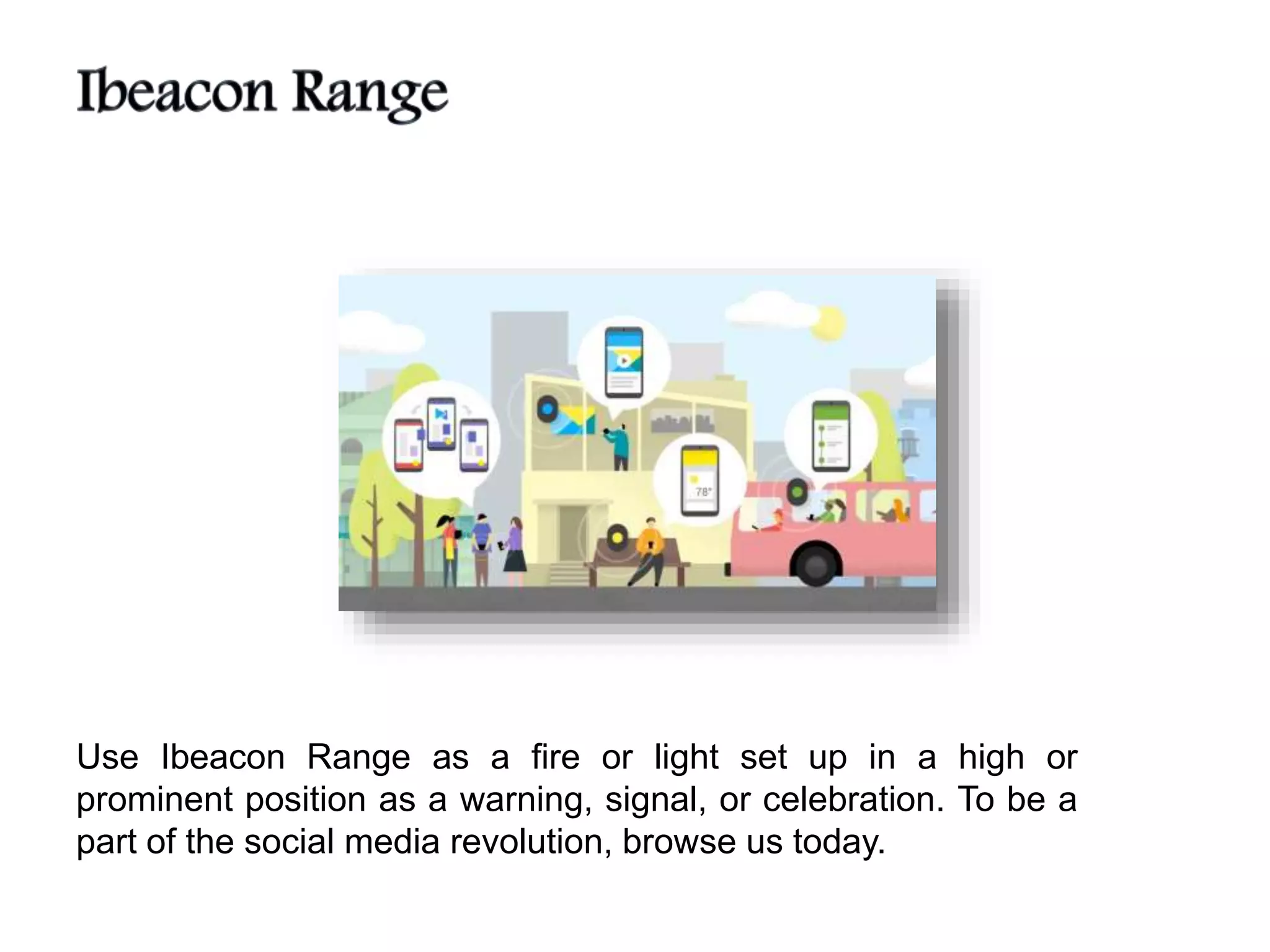 Ibeacon Range

78°

Use Ibeacon Range as a fire or light set up in a high or prominent position as a warning, signal, or celebration. To be a part of the social media revolution, browse us today.